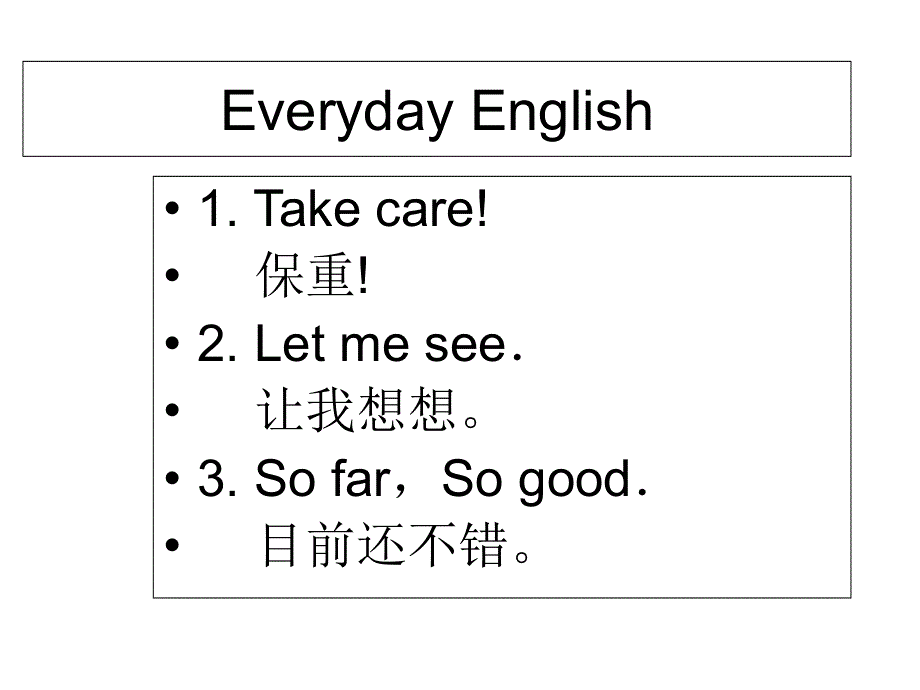 Everyday English

• 1. Take care!
• 保重!
• 2. Let me see.
• 让我想想。
• 3. So far，So good.
• 目前还不错。